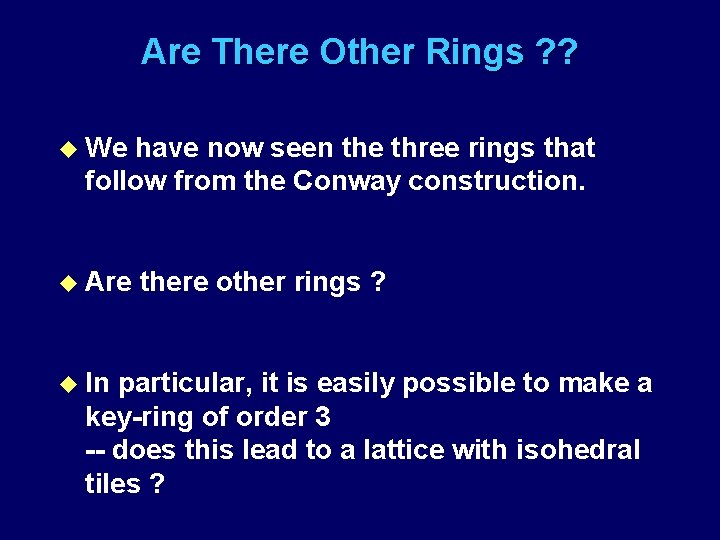 Are There Other Rings ??

◆ We have now seen the three rings that follow from the Conway construction.

◆ Are there other rings ?

◆ In particular, it is easily possible to make a key-ring of order 3
-- does this lead to a lattice with isohedral tiles ?